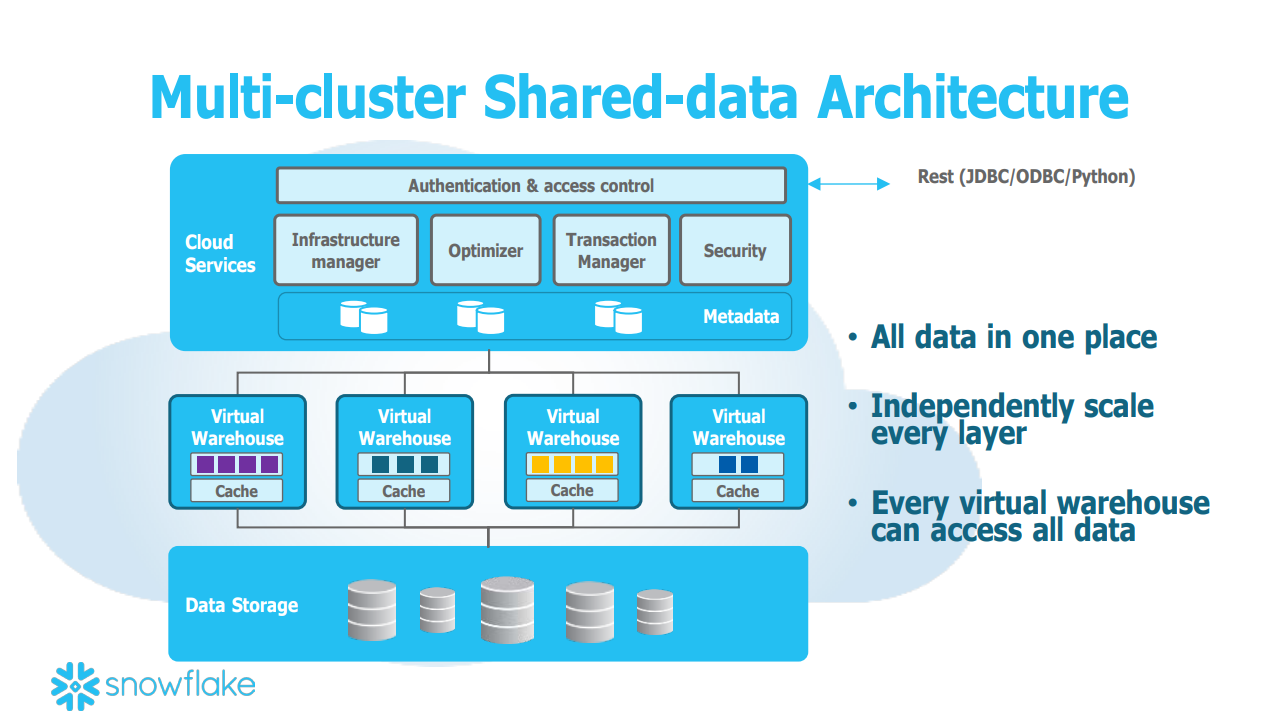 Multi-cluster Shared-data Architecture

Authentication & access control

Rest (JDBC/ODBC/Python)

Cloud Services

Infrastructure manager

Optimizer

Transaction Manager

Security

Metadata

Virtual Warehouse

Cache

Virtual Warehouse

Cache

Virtual Warehouse

Cache

Virtual Warehouse

Cache

Data Storage

• All data in one place

• Independently scale every layer

• Every virtual warehouse can access all data

snowflake